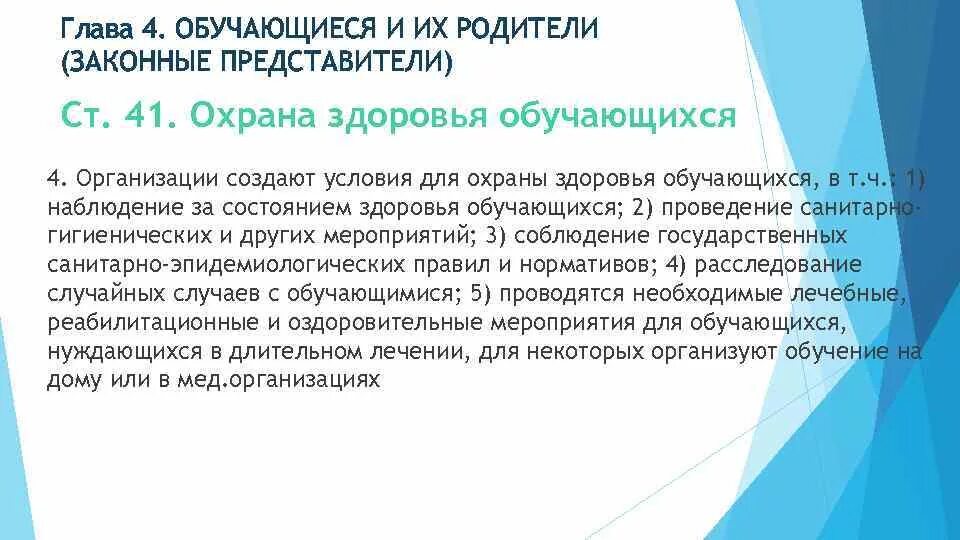 Глава 4. ОБУЧАЮЩИЕСЯ И ИХ РОДИТЕЛИ (ЗАКОННЫЕ ПРЕДСТАВИТЕЛИ)

Ст. 41. Охрана здоровья обучающихся

4. Организации создают условия для охраны здоровья обучающихся, в т.ч.: 1) наблюдение за состоянием здоровья обучающихся; 2) проведение санитарно-гигиенических и других мероприятий; 3) соблюдение государственных санитарно-эпидемиологических правил и нормативов; 4) расследование случайных случаев с обучающимися; 5) проводятся необходимые лечебные, реабилитационные и оздоровительные мероприятия для обучающихся, нуждающихся в длительном лечении, для некоторых организуют обучение на дому или в мед.организациях